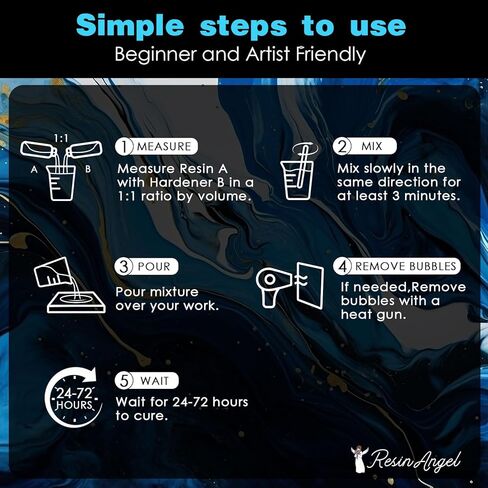 Simple steps to use
Beginner and Artist Friendly

1:1
A B

1 MEASURE
Measure Resin A with Hardener B in a 1:1 ratio by volume.

2 MIX
Mix slowly in the same direction for at least 3 minutes.

3 POUR
Pour mixture over your work.

4 REMOVE BUBBLES
If needed,Remove bubbles with a heat gun.

24-72 HOURS

5 WAIT
Wait for 24-72 hours to cure.

Resin Angel